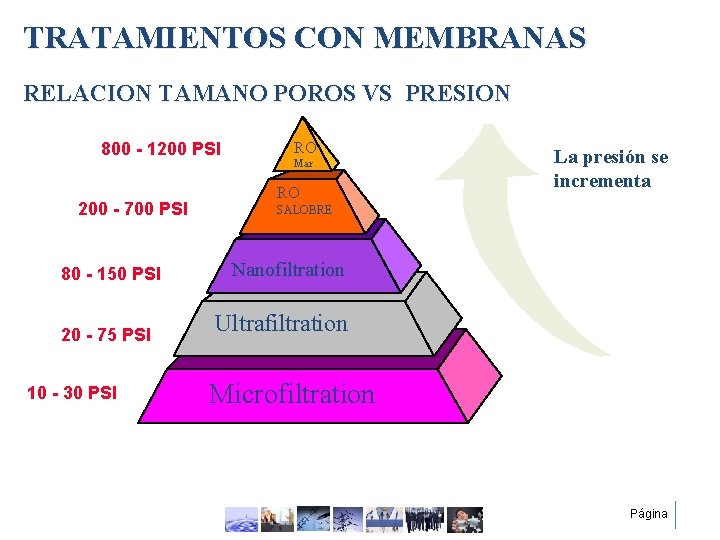 TRATAMIENTOS CON MEMBRANAS

RELACION TAMANO POROS VS PRESION

800 - 1200 PSI

RO
Mar

200 - 700 PSI

RO
SALOBRE

80 - 150 PSI

Nanofiltration

20 - 75 PSI

Ultrafiltration

10 - 30 PSI

Microfiltration

La presión se incrementa

Página